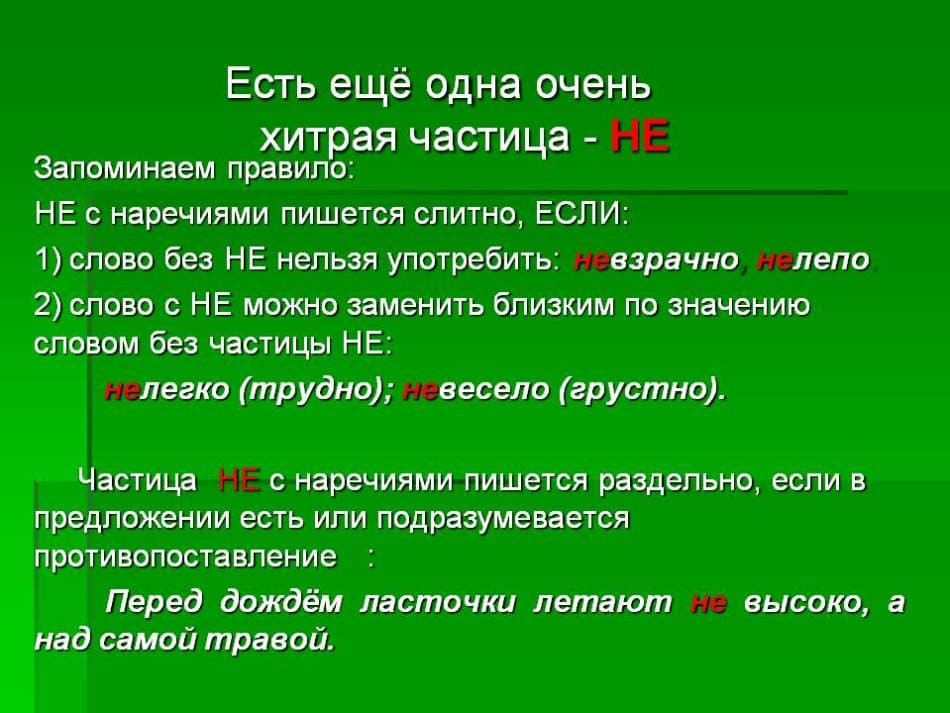 Есть ещё одна очень хитрая частица - НЕ

Запоминаем правило:

НЕ с наречиями пишется слитно, ЕСЛИ:

1) слово без НЕ нельзя употребить: невзрачно, нелепо.

2) слово с НЕ можно заменить близким по значению словом без частицы НЕ:

нелегко (трудно); невесело (грустно).

Частица НЕ с наречиями пишется раздельно, если в предложении есть или подразумевается противопоставление :

Перед дождём ласточки летают не высоко, а над самой травой.